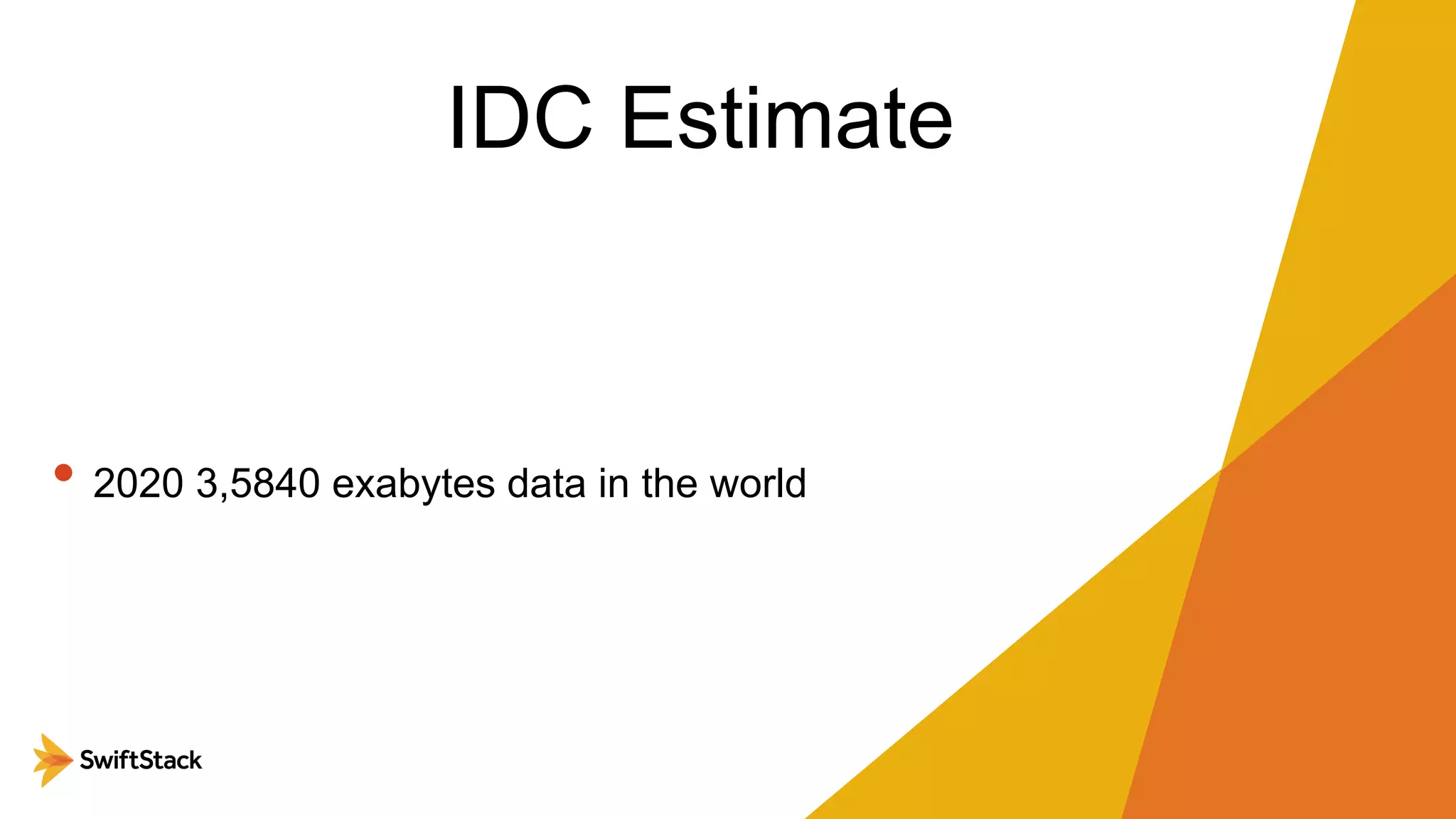 IDC Estimate

• 2020 3,5840 exabytes data in the world

SwiftStack